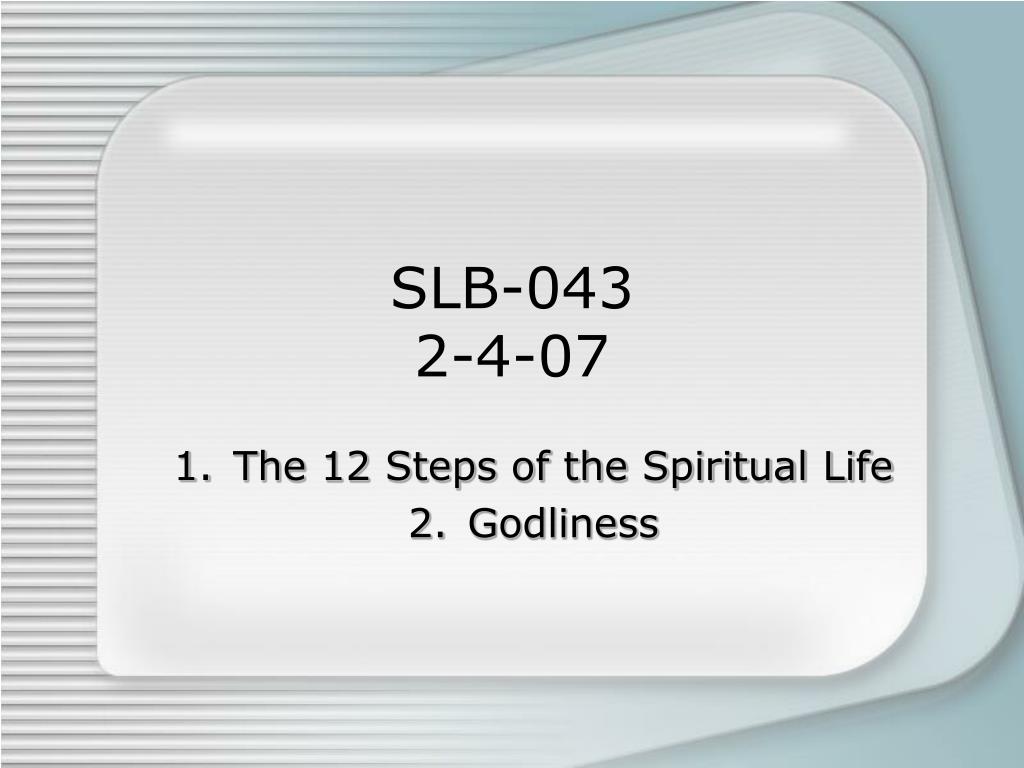 SLB-043
2-4-07

1. The 12 Steps of the Spiritual Life
2. Godliness